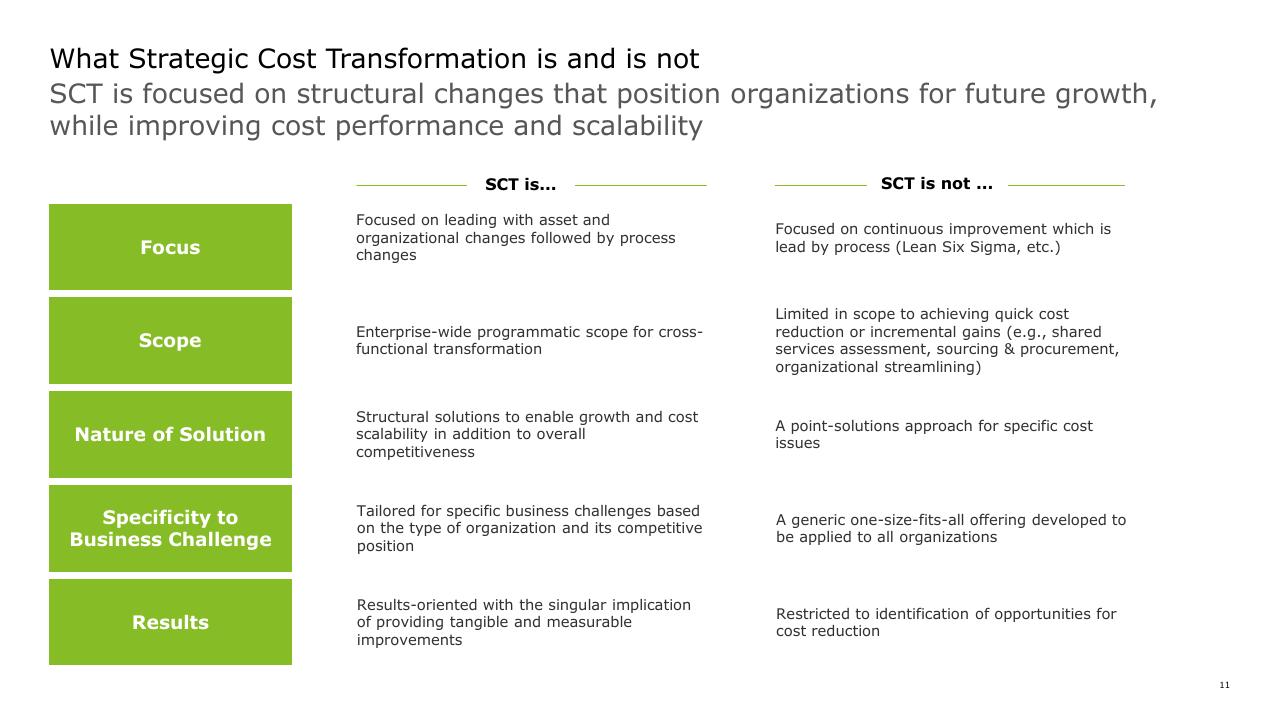 What Strategic Cost Transformation is and is not

SCT is focused on structural changes that position organizations for future growth, while improving cost performance and scalability

| | SCT is... | SCT is not ... |
|---|---|---|
| Focus | Focused on leading with asset and organizational changes followed by process changes | Focused on continuous improvement which is lead by process (Lean Six Sigma, etc.) |
| Scope | Enterprise-wide programmatic scope for cross-functional transformation | Limited in scope to achieving quick cost reduction or incremental gains (e.g., shared services assessment, sourcing & procurement, organizational streamlining) |
| Nature of Solution | Structural solutions to enable growth and cost scalability in addition to overall competitiveness | A point-solutions approach for specific cost issues |
| Specificity to Business Challenge | Tailored for specific business challenges based on the type of organization and its competitive position | A generic one-size-fits-all offering developed to be applied to all organizations |
| Results | Results-oriented with the singular implication of providing tangible and measurable improvements | Restricted to identification of opportunities for cost reduction |

11